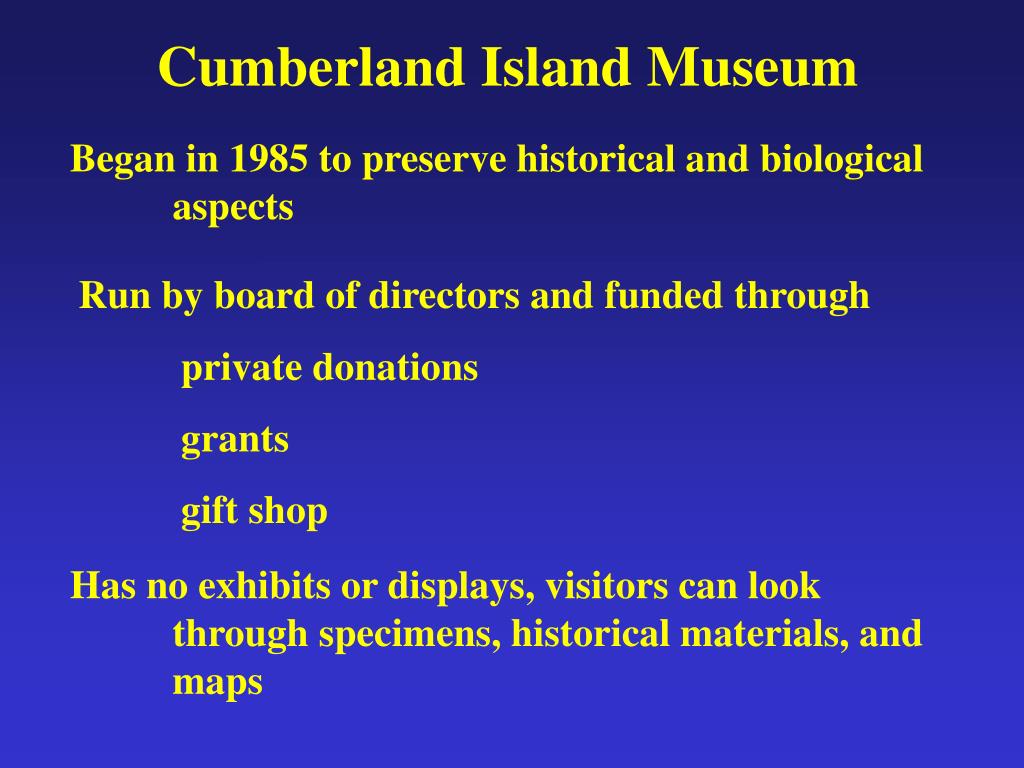 Cumberland Island Museum

Began in 1985 to preserve historical and biological aspects

Run by board of directors and funded through

private donations

grants

gift shop

Has no exhibits or displays, visitors can look through specimens, historical materials, and maps